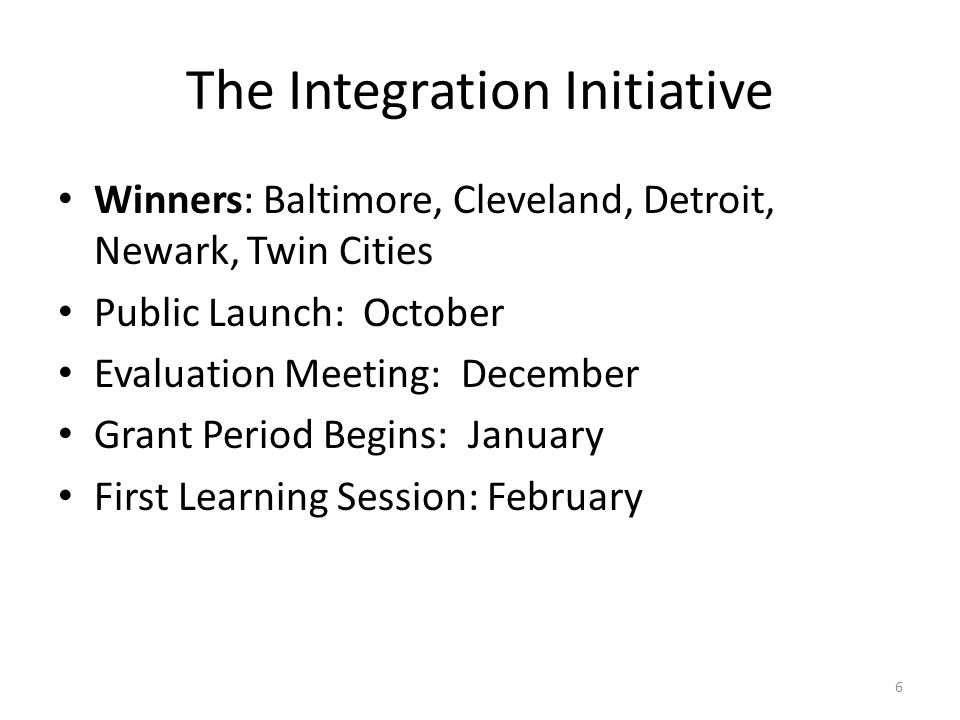 The Integration Initiative

• Winners: Baltimore, Cleveland, Detroit, Newark, Twin Cities
• Public Launch: October
• Evaluation Meeting: December
• Grant Period Begins: January
• First Learning Session: February

6